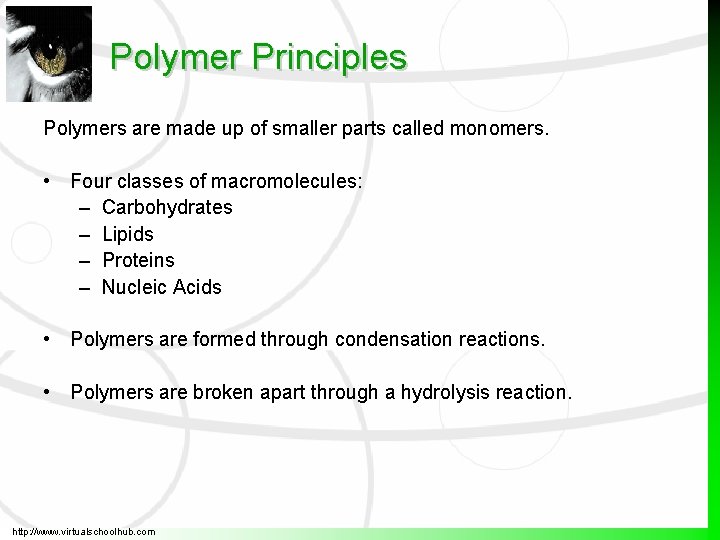 Polymer Principles

Polymers are made up of smaller parts called monomers.

• Four classes of macromolecules:
– Carbohydrates
– Lipids
– Proteins
– Nucleic Acids

• Polymers are formed through condensation reactions.

• Polymers are broken apart through a hydrolysis reaction.

http://www.virtualschoolhub.com